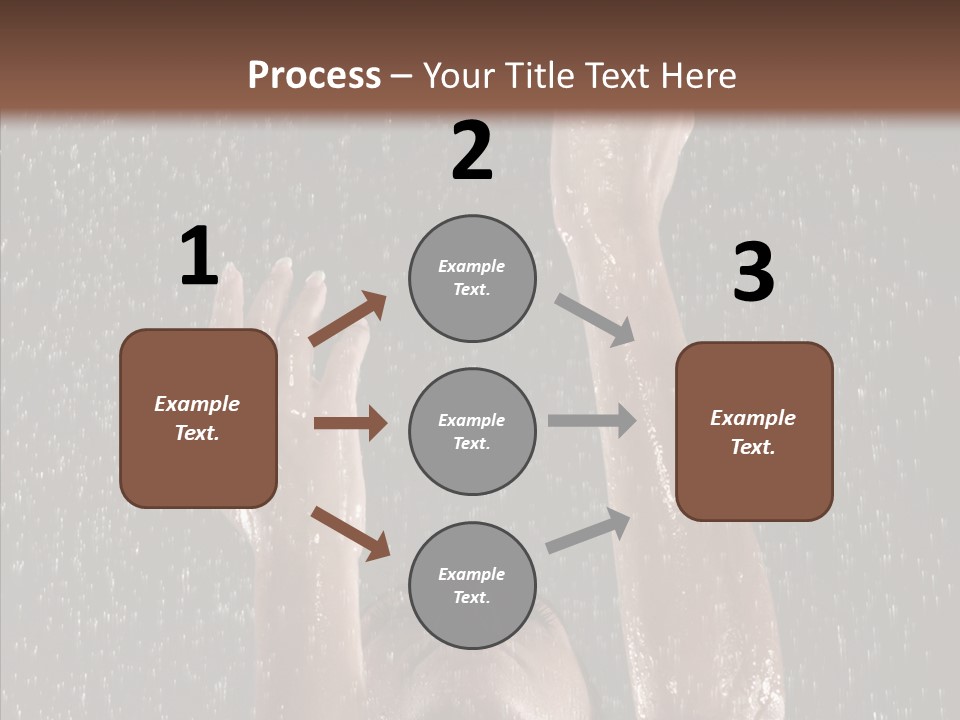 Process – Your Title Text Here

1

Example Text.

2

Example Text.

Example Text.

Example Text.

3

Example Text.